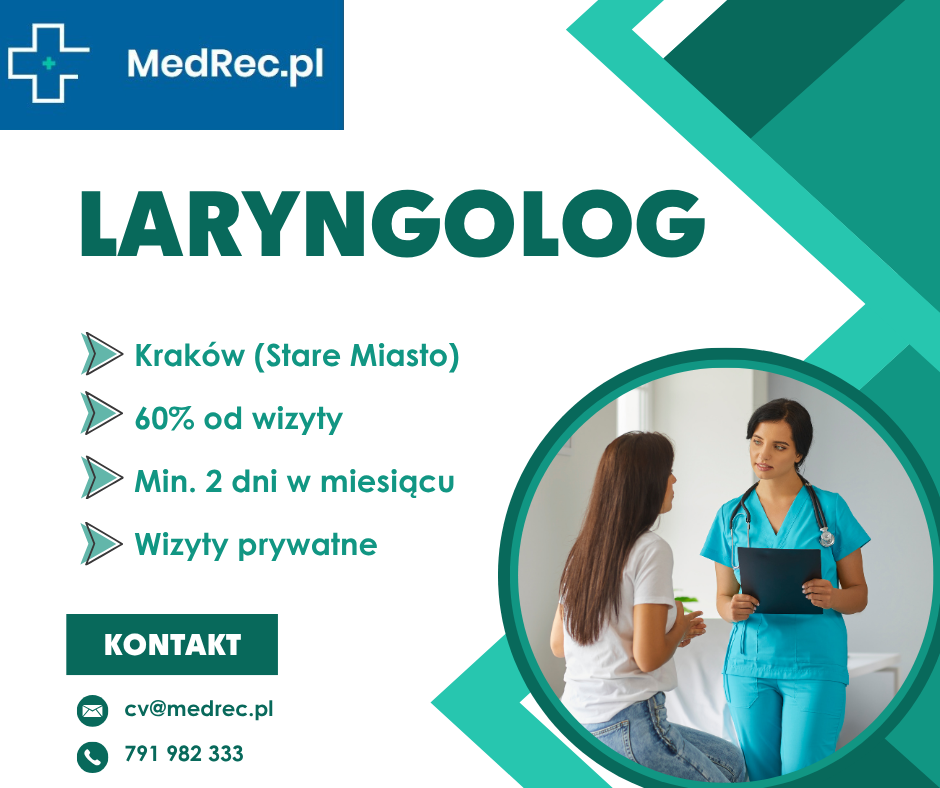 MedRec.pl

LARYNGOLOG

Kraków (Stare Miasto)

60% od wizyty

Min. 2 dni w miesiącu

Wizyty prywatne

KONTAKT

cv@medrec.pl

791 982 333